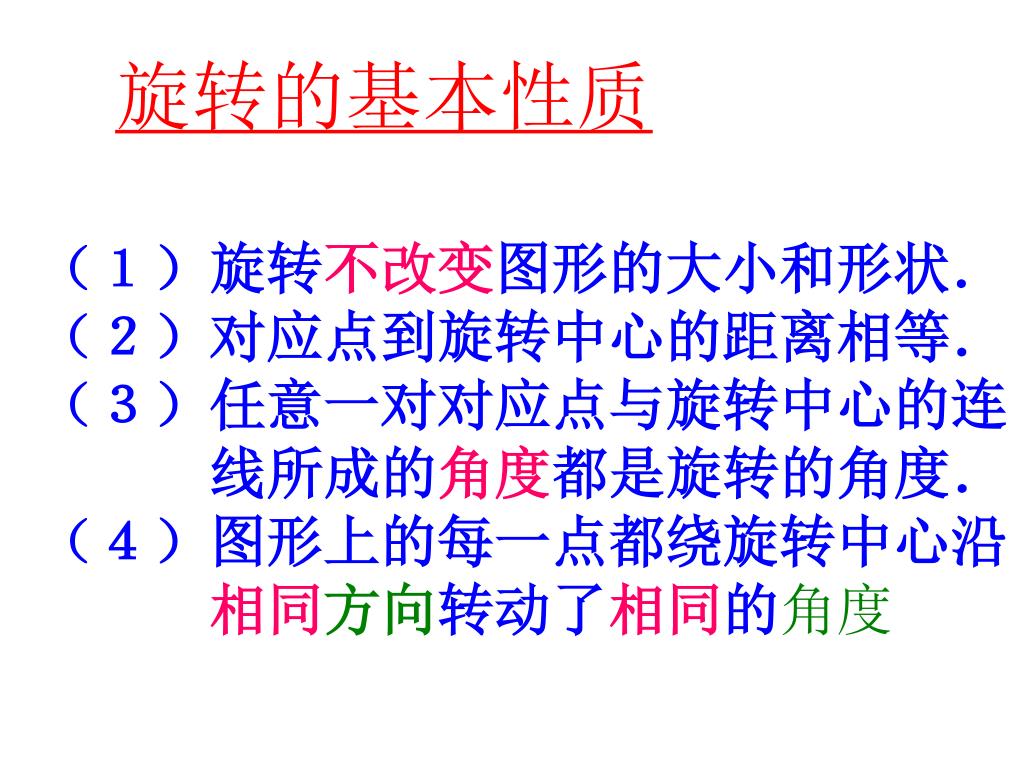 旋转的基本性质

（1）旋转不改变图形的大小和形状.
（2）对应点到旋转中心的距离相等.
（3）任意一对对应点与旋转中心的连线所成的角度都是旋转的角度.
（4）图形上的每一点都绕旋转中心沿相同方向转动了相同的角度